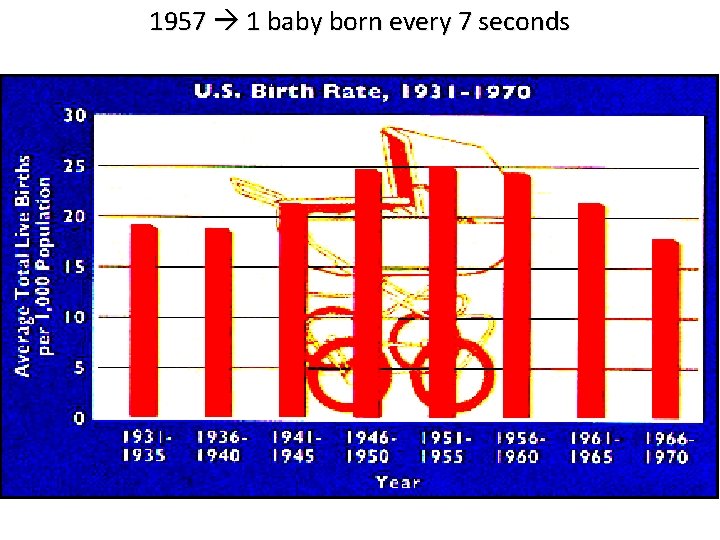 1957 → 1 baby born every 7 seconds

U.S. Birth Rate, 1931-1970

Average Total Live Births per 1,000 Population

30
25
20
15
10
5
0

1931-1935
1936-1940
1941-1945
1946-1950
1951-1955
1956-1960
1961-1965
1966-1970

Year